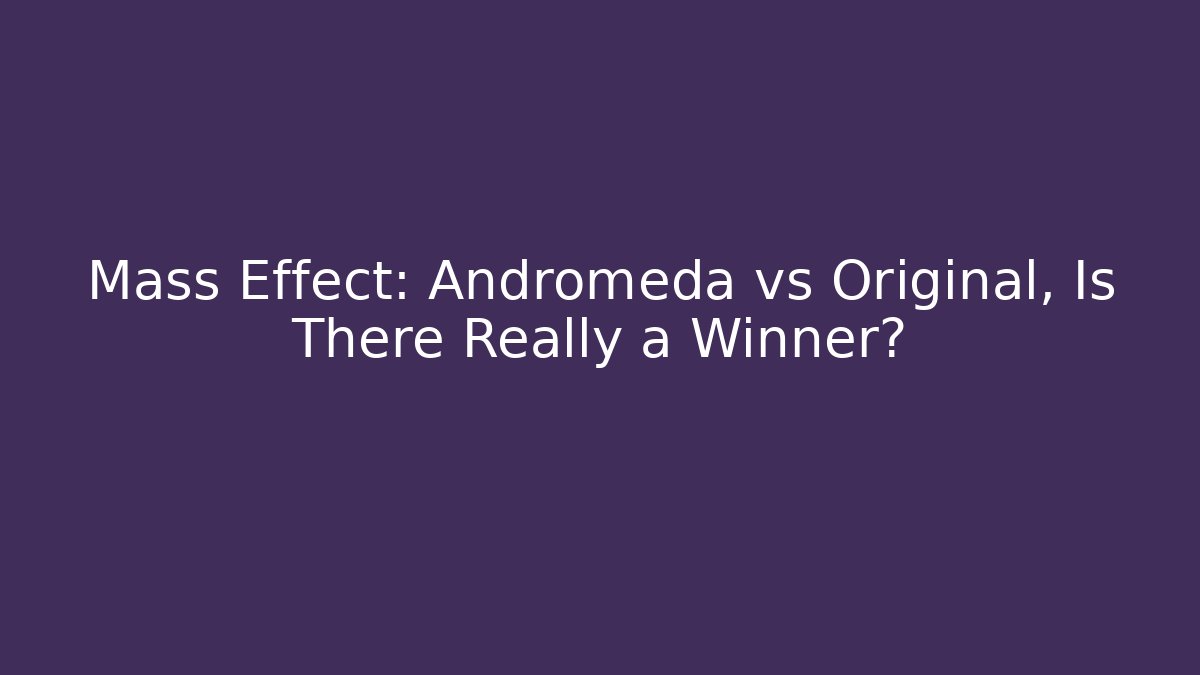 Mass Effect: Andromeda vs Original, Is There Really a Winner?